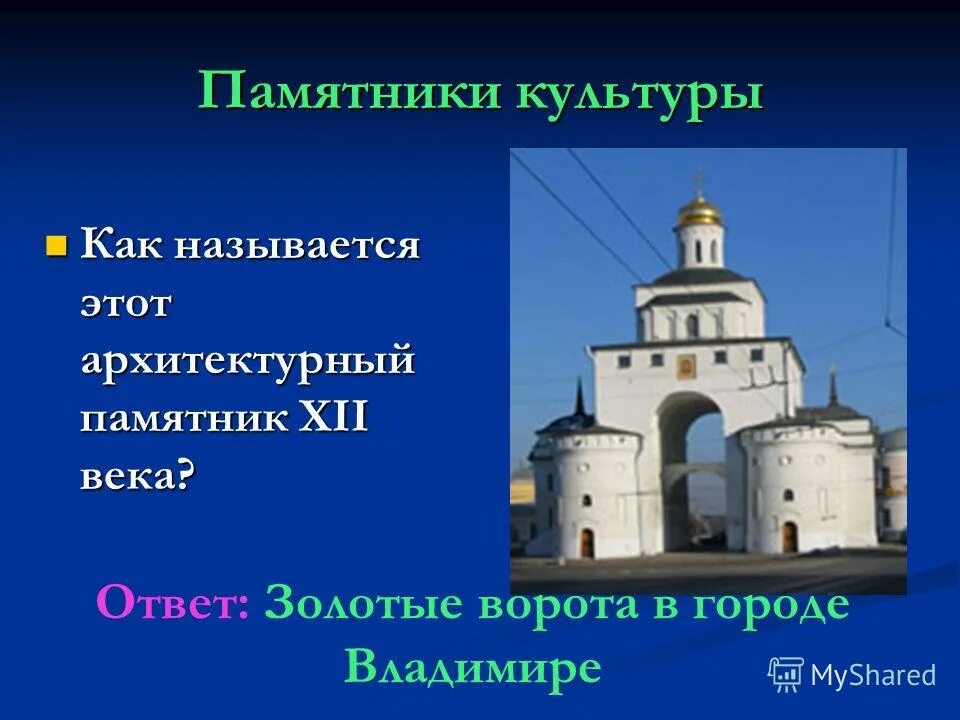 Памятники культуры

Как называется этот архитектурный памятник XII века?

Ответ: Золотые ворота в городе Владимире

MyShared